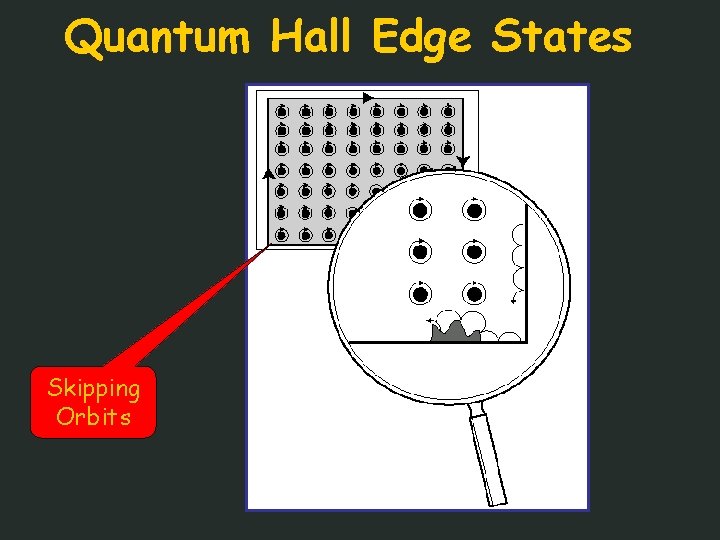 Quantum Hall Edge States

Skipping Orbits